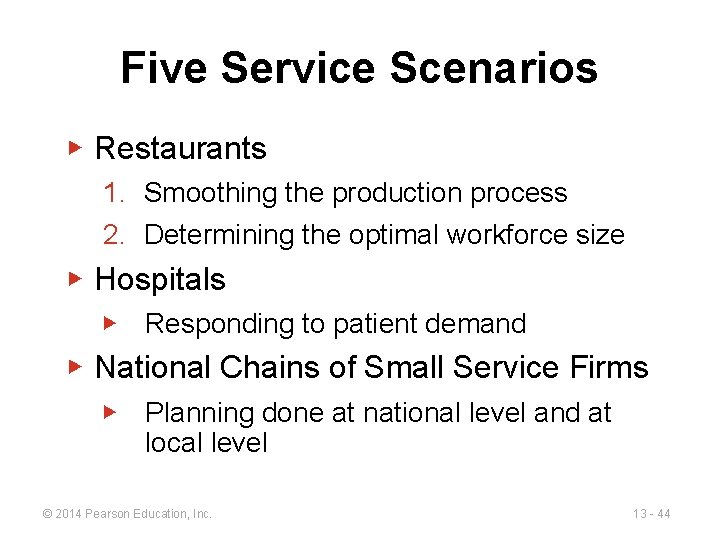 Five Service Scenarios

▶ Restaurants

1. Smoothing the production process
2. Determining the optimal workforce size

▶ Hospitals

▶ Responding to patient demand

▶ National Chains of Small Service Firms

▶ Planning done at national level and at local level

© 2014 Pearson Education, Inc.

13 - 44